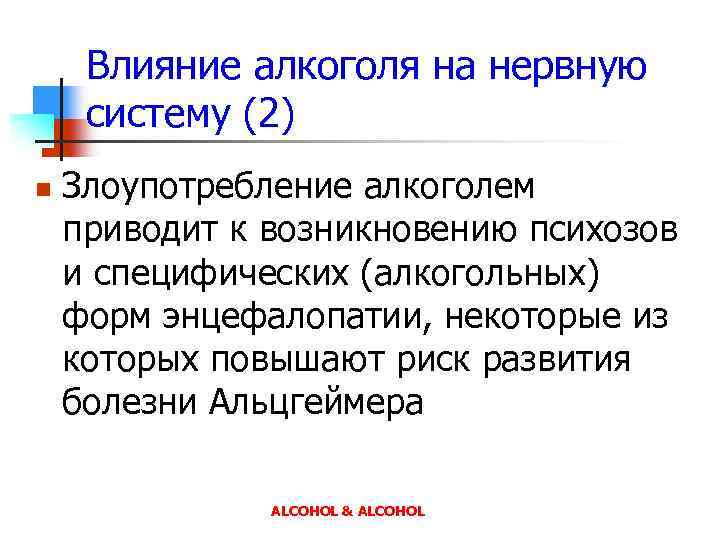 Влияние алкоголя на нервную систему (2)

Злоупотребление алкоголем приводит к возникновению психозов и специфических (алкогольных) форм энцефалопатии, некоторые из которых повышают риск развития болезни Альцгеймера

ALCOHOL & ALCOHOL